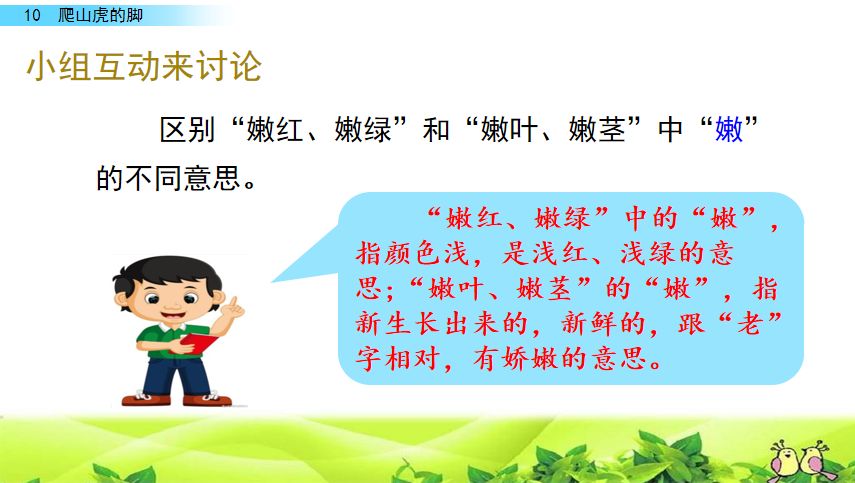 10 爬山虎的脚

小组互动来讨论

区别“嫩红、嫩绿”和“嫩叶、嫩茎”中“嫩”的不同意思。

“嫩红、嫩绿”中的“嫩”，指颜色浅，是浅红、浅绿的意思；“嫩叶、嫩茎”的“嫩”，指新生长出来的，新鲜的，跟“老”字相对，有娇嫩的意思。